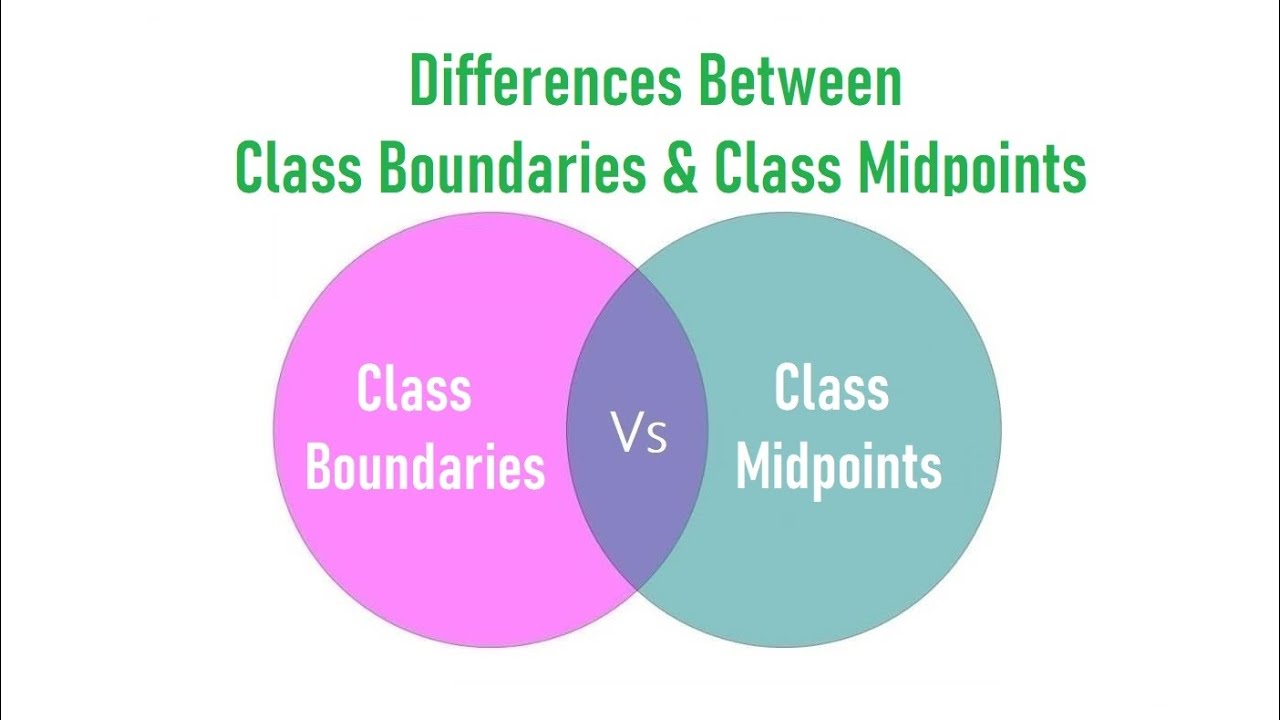 Differences Between
Class Boundaries & Class Midpoints

Class Boundaries

Vs

Class Midpoints